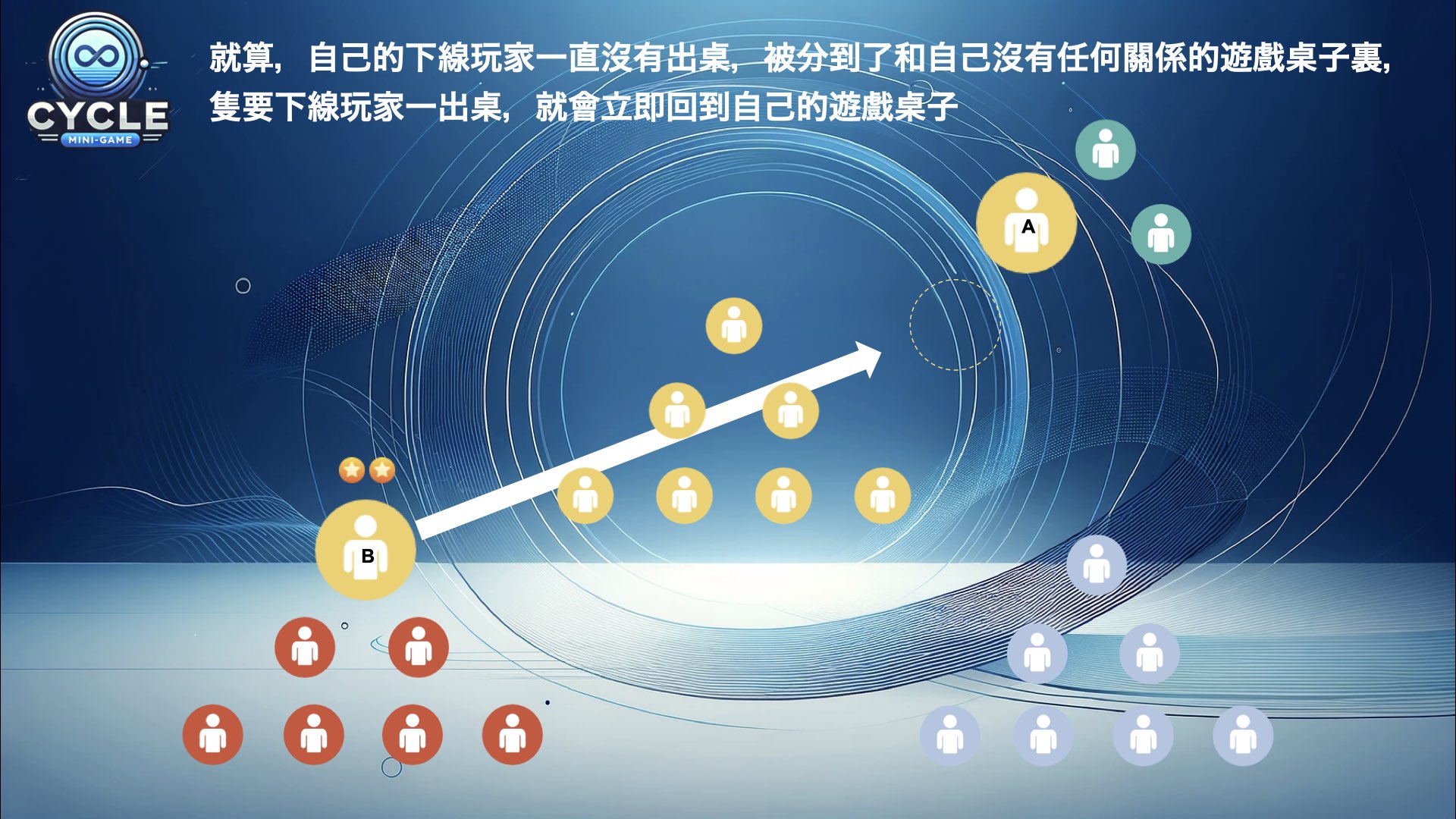 CYCLE
MINI-GAME

就算，自己的下線玩家一直沒有出桌，被分到了和自己沒有任何關係的遊戲桌子裏，隻要下線玩家一出桌，就會立即回到自己的遊戲桌子

A

B